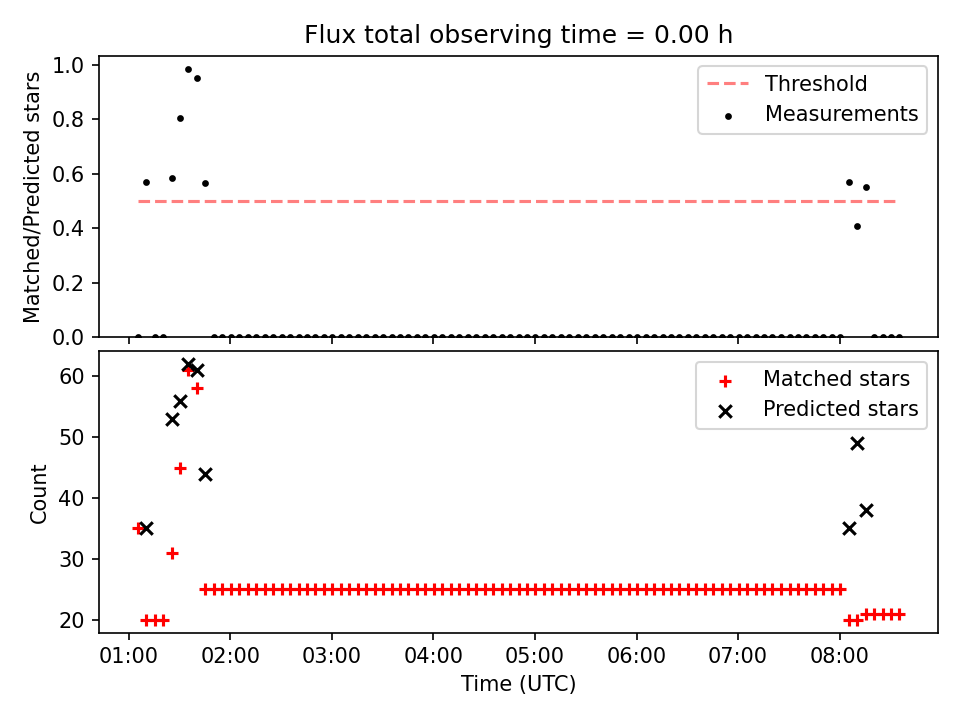 Flux total observing time = 0.00 h

Matched/Predicted stars
1.0
0.8
0.6
0.4
0.2
0.0

Threshold
Measurements

Count
60
50
40
30
20

Matched stars
Predicted stars

01:00 02:00 03:00 04:00 05:00 06:00 07:00 08:00
Time (UTC)